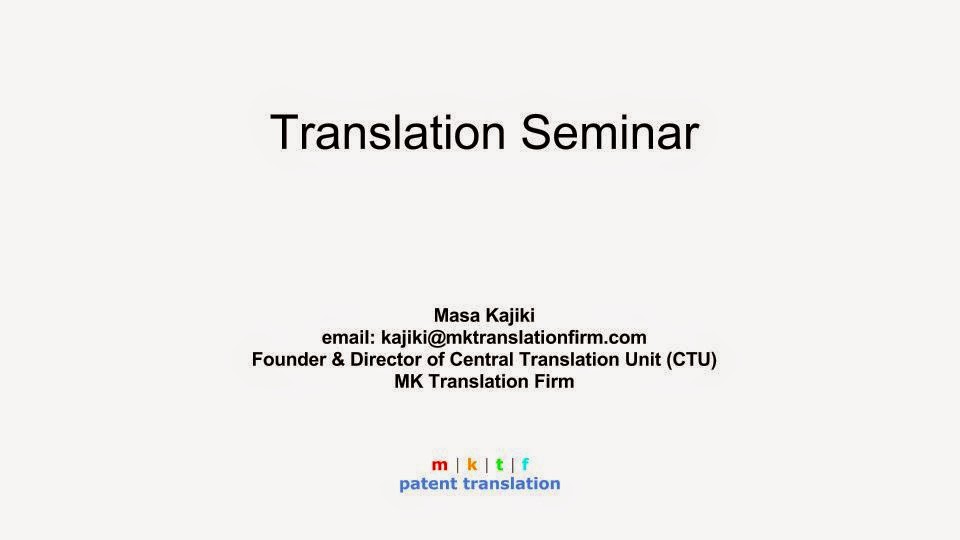 Translation Seminar

Masa Kajiki
email: kajiki@mktranslationfirm.com
Founder & Director of Central Translation Unit (CTU)
MK Translation Firm

m | k | t | f
patent translation